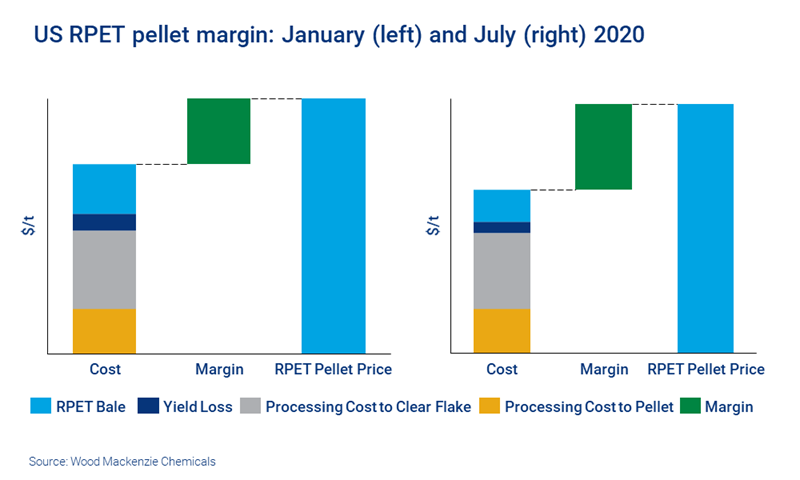 US RPET pellet margin: January (left) and July (right) 2020

$/t

Cost

Margin

RPET Pellet Price

$/t

Cost

Margin

RPET Pellet Price

RPET Bale Yield Loss Processing Cost to Clear Flake Processing Cost to Pellet Margin

Source: Wood Mackenzie Chemicals